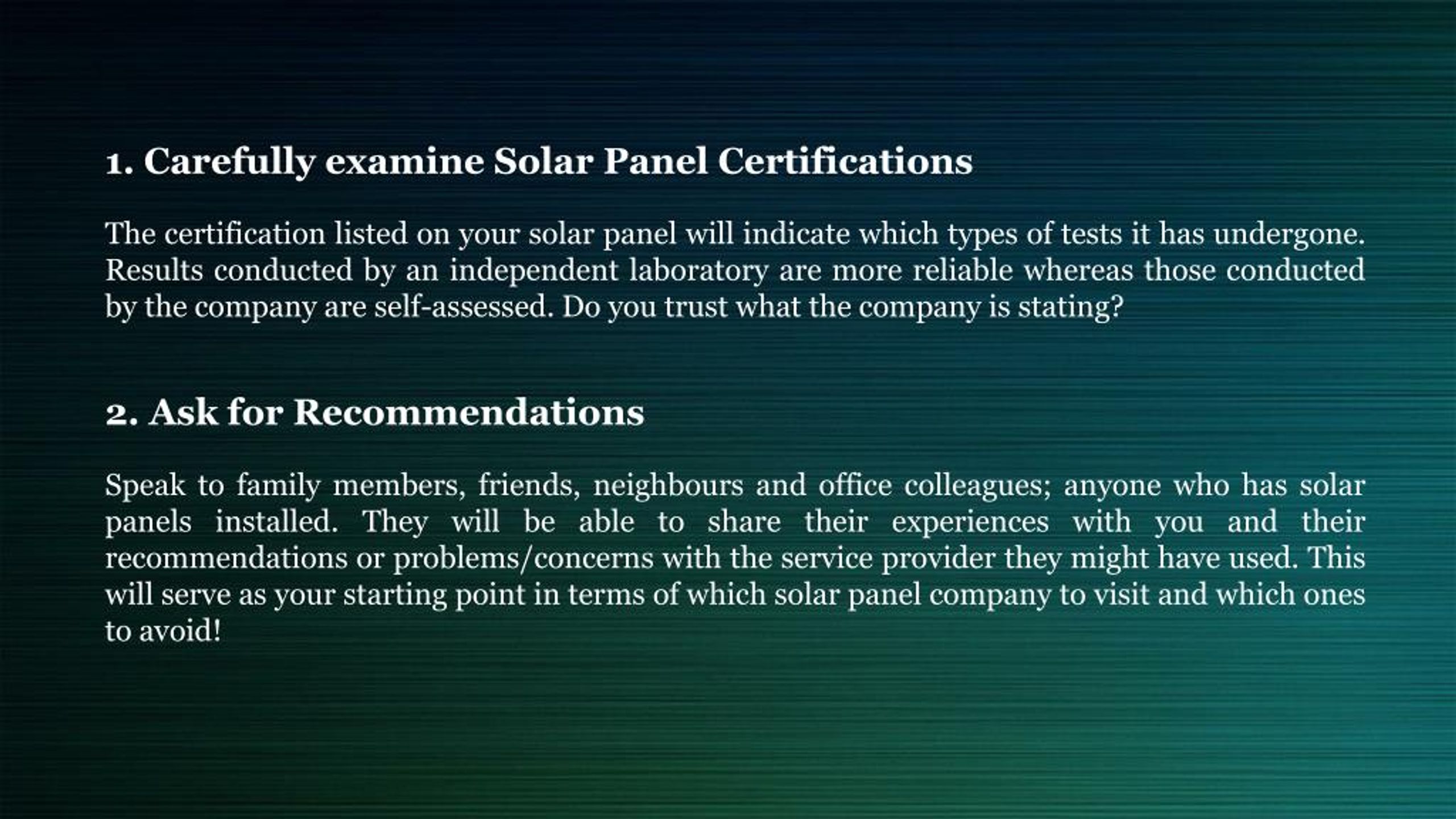 1. Carefully examine Solar Panel Certifications

The certification listed on your solar panel will indicate which types of tests it has undergone. Results conducted by an independent laboratory are more reliable whereas those conducted by the company are self-assessed. Do you trust what the company is stating?

2. Ask for Recommendations

Speak to family members, friends, neighbours and office colleagues; anyone who has solar panels installed. They will be able to share their experiences with you and their recommendations or problems/concerns with the service provider they might have used. This will serve as your starting point in terms of which solar panel company to visit and which ones to avoid!